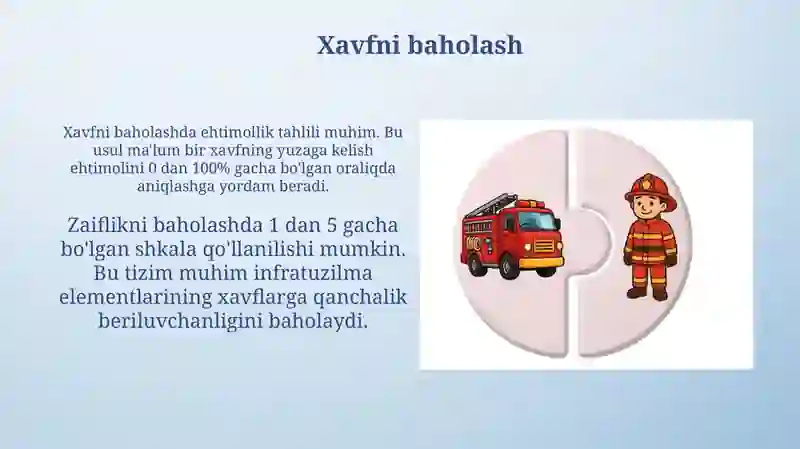 Xavfni baholash

Xavfni baholashda ehtimollik tahlili muhim. Bu usul ma'lum bir xavfning yuzaga kelish ehtimolini 0 dan 100% gacha bo'lgan oraliqda aniqlashga yordam beradi.

Zaiflikni baholashda 1 dan 5 gacha bo'lgan shkala qo'llanilishi mumkin. Bu tizim muhim infratuzilma elementlarining xavflarga qanchalik beriluvchanligini baholaydi.